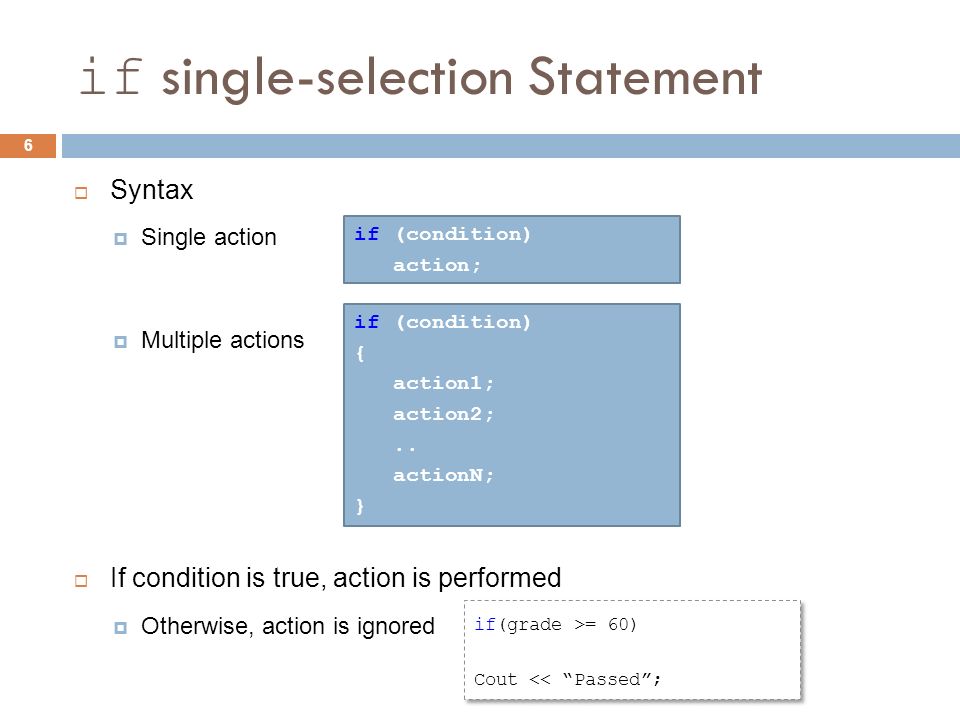 if single-selection Statement

6

Syntax

Single action

if (condition)
   action;

Multiple actions

if (condition)
{
   action1;
   action2;
   ..
   actionN;
}

If condition is true, action is performed

Otherwise, action is ignored

if(grade >= 60)

Cout << “Passed”;